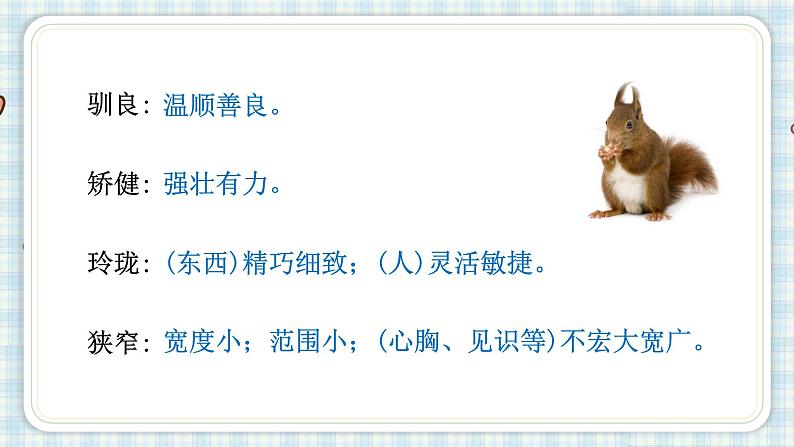 驯良：温顺善良。

矫健：强壮有力。

玲珑：(东西)精巧细致；(人)灵活敏捷。

狭窄：宽度小；范围小；(心胸、见识等)不宏大宽广。